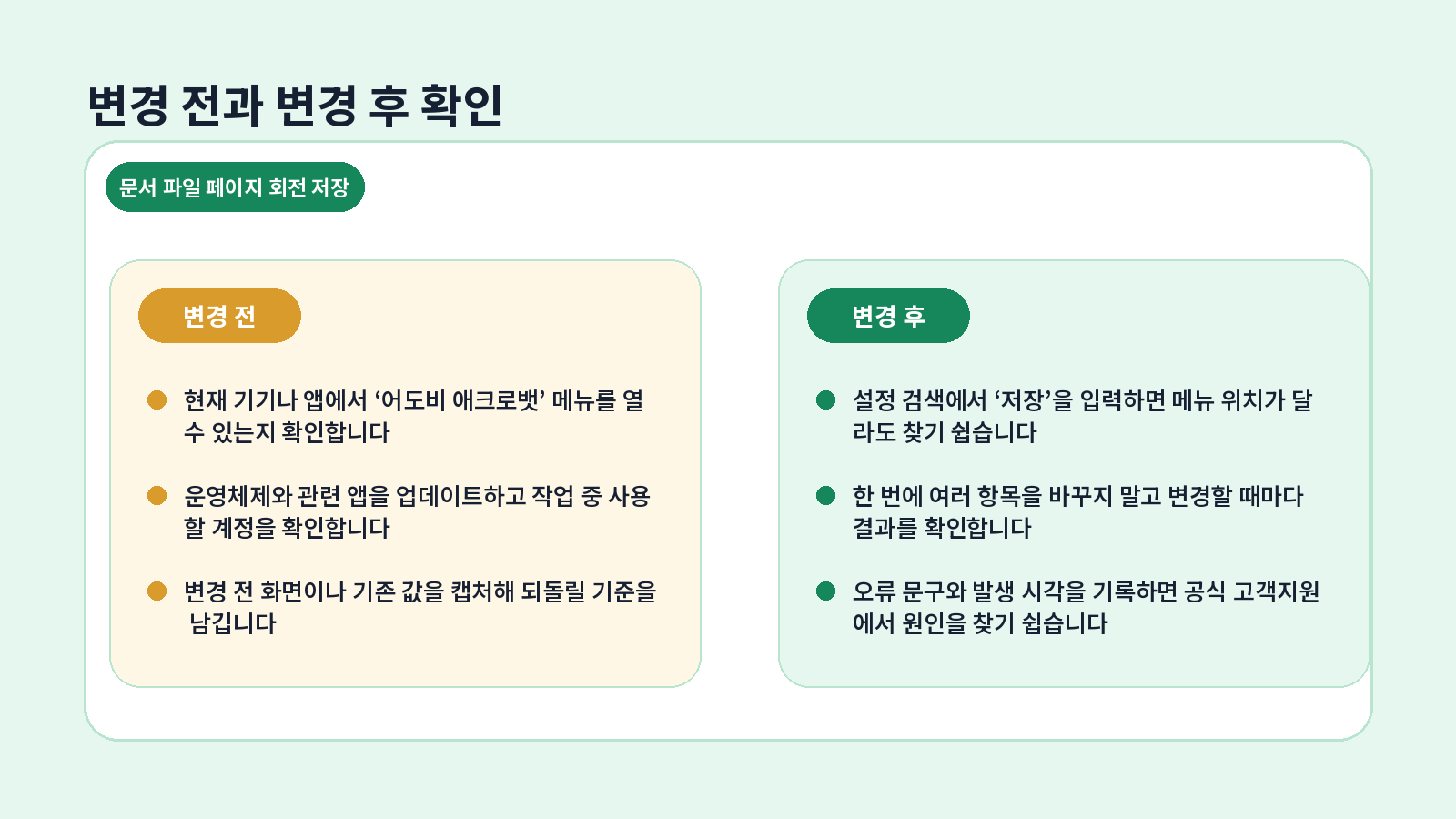 변경 전과 변경 후 확인

문서 파일 페이지 회전 저장

변경 전

현재 기기나 앱에서 ‘어도비 애크로뱃’ 메뉴를 열 수 있는지 확인합니다

운영체제와 관련 앱을 업데이트하고 작업 중 사용할 계정을 확인합니다

변경 전 화면이나 기존 값을 캡처해 되돌릴 기준을 남깁니다

변경 후

설정 검색에서 ‘저장’을 입력하면 메뉴 위치가 달라도 찾기 쉽습니다

한 번에 여러 항목을 바꾸지 말고 변경할 때마다 결과를 확인합니다

오류 문구와 발생 시각을 기록하면 공식 고객지원에서 원인을 찾기 쉽습니다